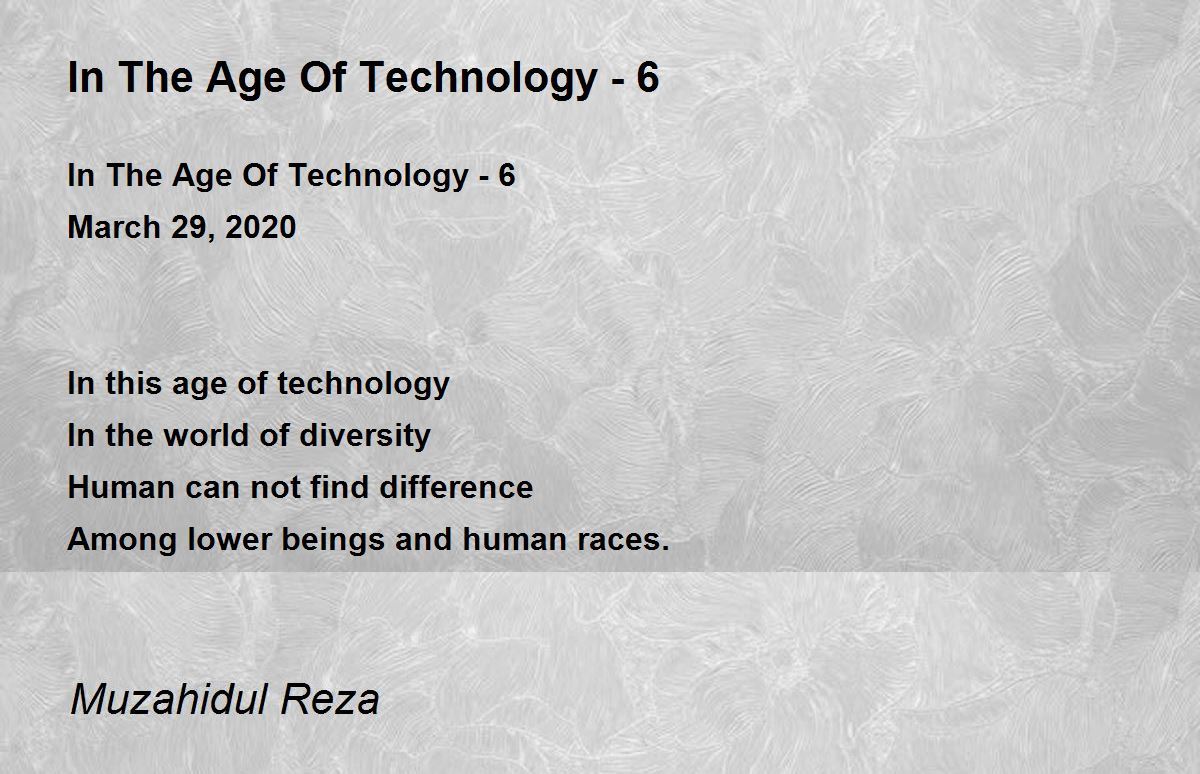 In The Age Of Technology - 6

In The Age Of Technology - 6
March 29, 2020

In this age of technology
In the world of diversity
Human can not find difference
Among lower beings and human races.

Muzahidul Reza